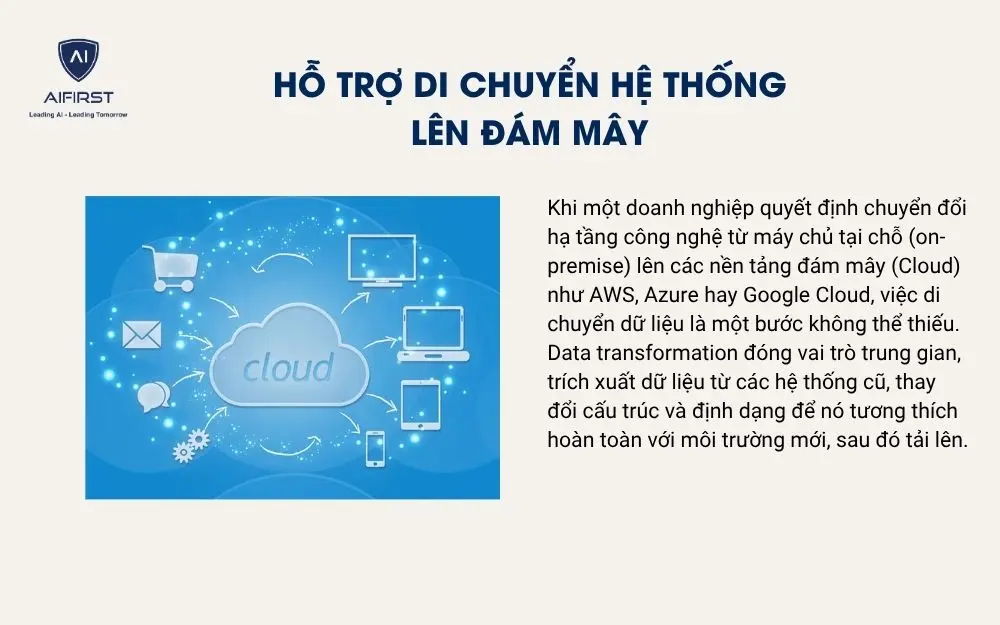 AI
AIFIRST
Leading AI - Leading Tomorrow

HỖ TRỢ DI CHUYỂN HỆ THỐNG LÊN ĐÁM MÂY

cloud

Khi một doanh nghiệp quyết định chuyển đổi hạ tầng công nghệ từ máy chủ tại chỗ (on-premise) lên các nền tảng đám mây (Cloud) như AWS, Azure hay Google Cloud, việc di chuyển dữ liệu là một bước không thể thiếu. Data transformation đóng vai trò trung gian, trích xuất dữ liệu từ các hệ thống cũ, thay đổi cấu trúc và định dạng để nó tương thích hoàn toàn với môi trường mới, sau đó tải lên.